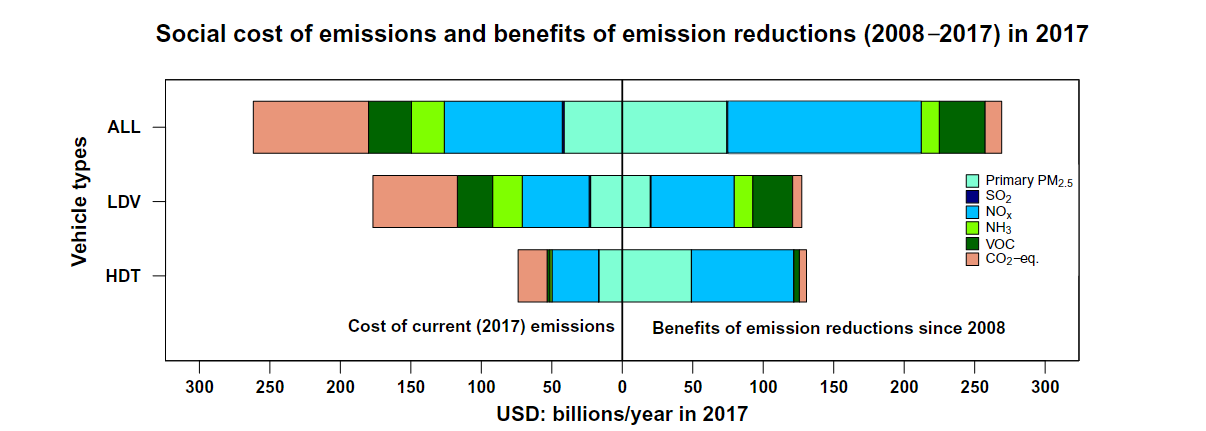 Social cost of emissions and benefits of emission reductions (2008−2017) in 2017

Vehicle types

ALL

LDV

HDT

Primary $PM_{2.5}$
$SO_2$
$NO_x$
$NH_3$
VOC
$CO_2$−eq.

Cost of current (2017) emissions

Benefits of emission reductions since 2008

300 250 200 150 100 50 0 50 100 150 200 250 300

USD: billions/year in 2017